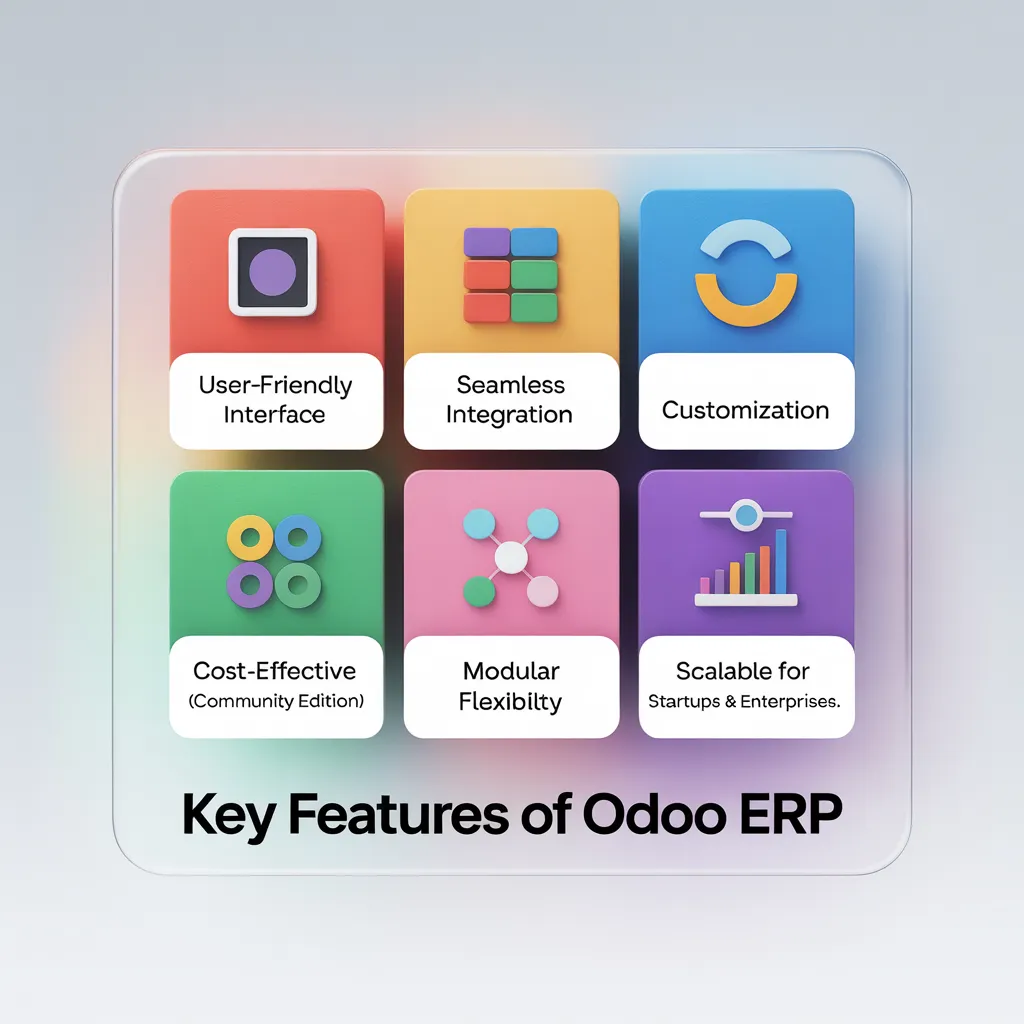 User-Friendly Interface

Seamless Integration

Customization

Cost-Effective (Community Edition)

Modular Flexibilty

Scalable for Startups & Enterprises.

Key Features of Odoo ERP